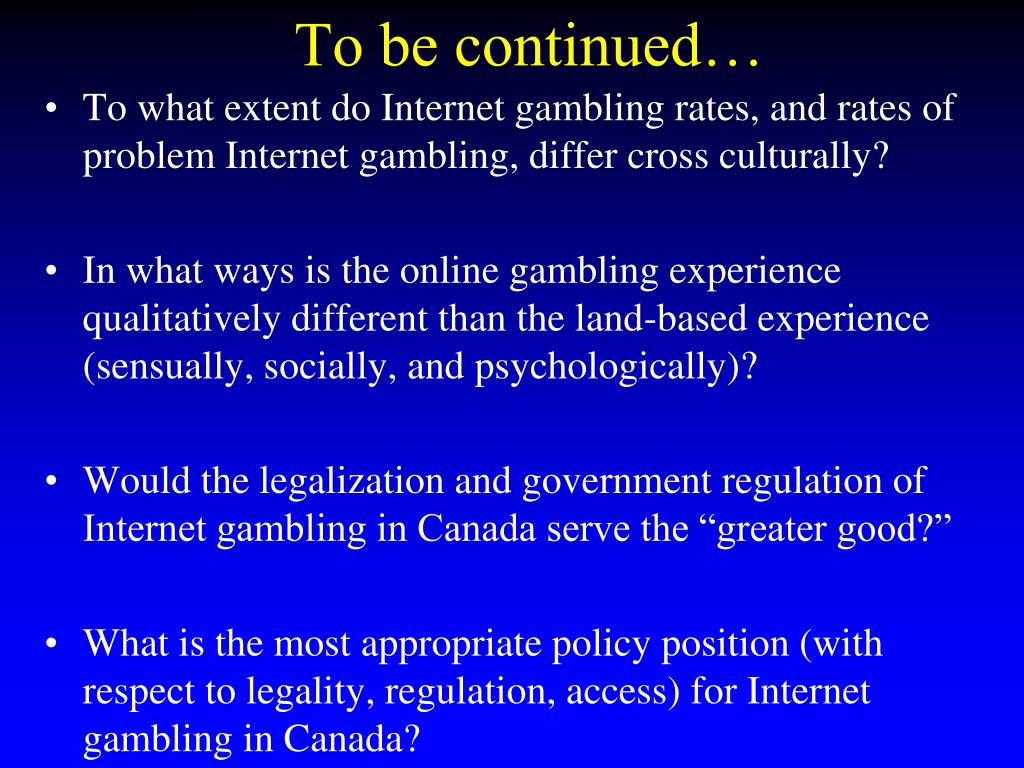 To be continued…

• To what extent do Internet gambling rates, and rates of problem Internet gambling, differ cross culturally?

• In what ways is the online gambling experience qualitatively different than the land-based experience (sensually, socially, and psychologically)?

• Would the legalization and government regulation of Internet gambling in Canada serve the “greater good?”

• What is the most appropriate policy position (with respect to legality, regulation, access) for Internet gambling in Canada?